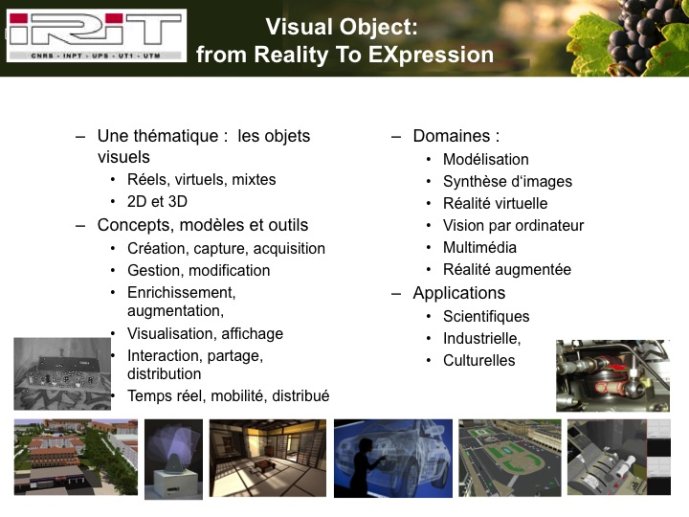 IRIT
CNRS - INPT - UPS - UT1 - UTM

Visual Object:
from Reality To EXpression

– Une thématique : les objets visuels
• Réels, virtuels, mixtes
• 2D et 3D
– Concepts, modèles et outils
• Création, capture, acquisition
• Gestion, modification
• Enrichissement, augmentation,
• Visualisation, affichage
• Interaction, partage, distribution
• Temps réel, mobilité, distribué

– Domaines :
• Modélisation
• Synthèse d'images
• Réalité virtuelle
• Vision par ordinateur
• Multimédia
• Réalité augmentée
– Applications
• Scientifiques
• Industrielle,
• Culturelles